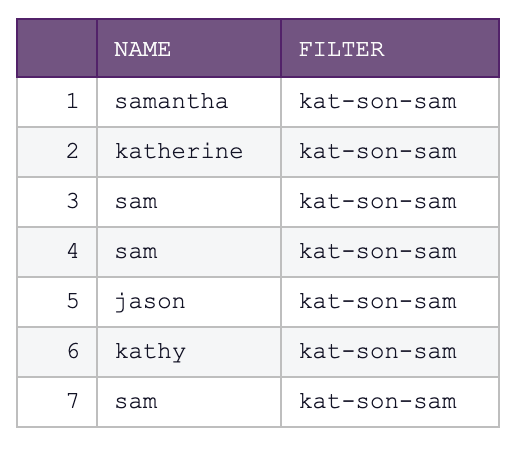 | | NAME | FILTER |
|---|---|---|
| 1 | samantha | kat-son-sam |
| 2 | katherine | kat-son-sam |
| 3 | sam | kat-son-sam |
| 4 | sam | kat-son-sam |
| 5 | jason | kat-son-sam |
| 6 | kathy | kat-son-sam |
| 7 | sam | kat-son-sam |